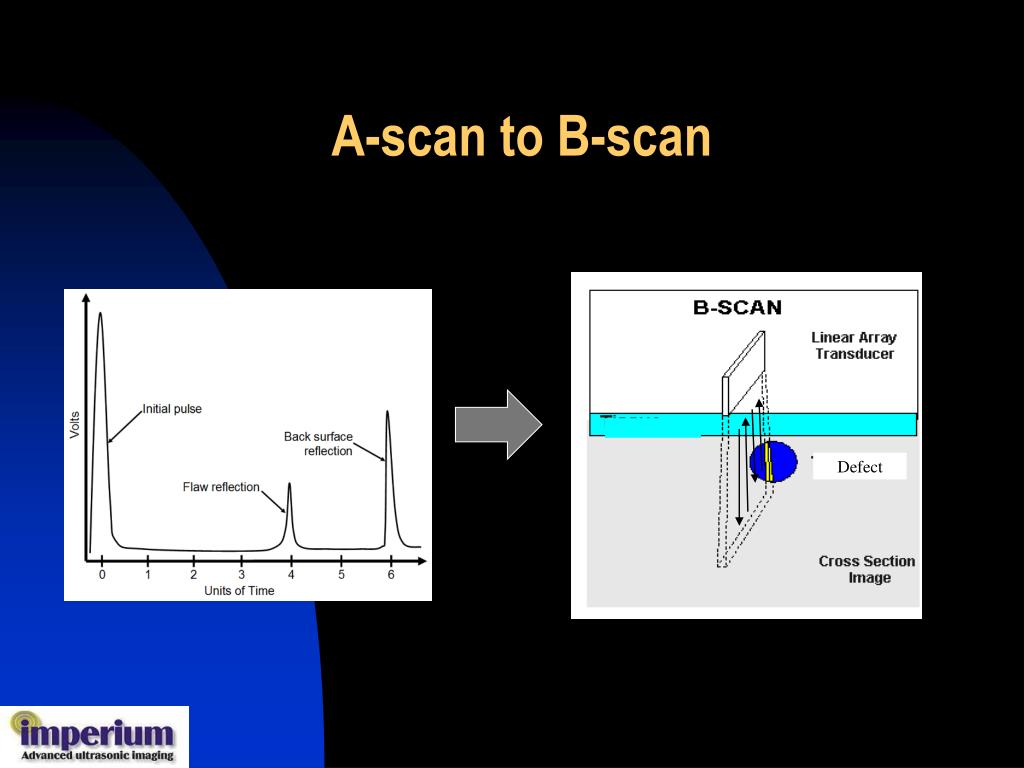 A-scan to B-scan

Volts

Initial pulse

Back surface reflection

Flaw reflection

0 1 2 3 4 5 6

Units of Time

B-SCAN

Linear Array Transducer

Defect

Cross Section Image

imperium

Advanced ultrasonic imaging